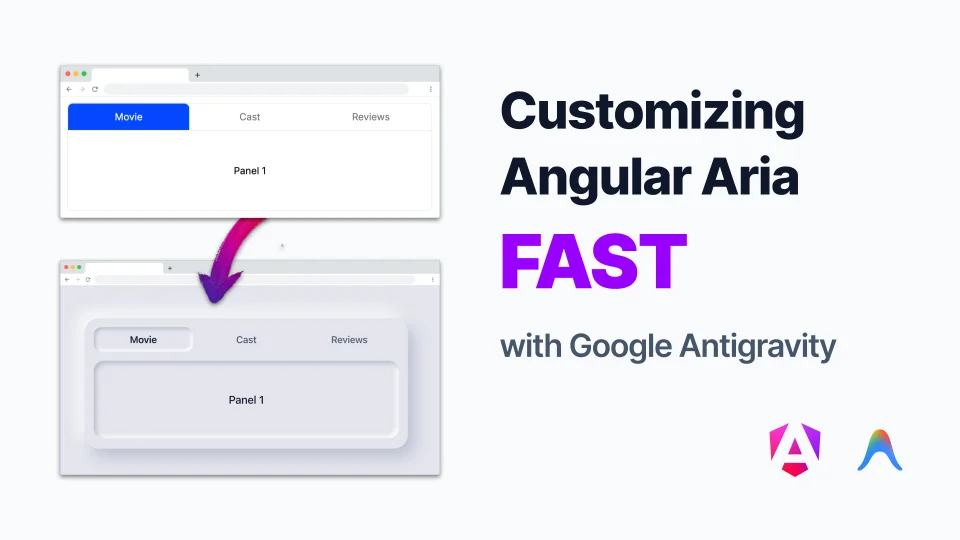 Movie
Cast
Reviews
Panel 1

Movie
Cast
Reviews
Panel 1

Customizing Angular Aria

FAST

with Google Antigravity